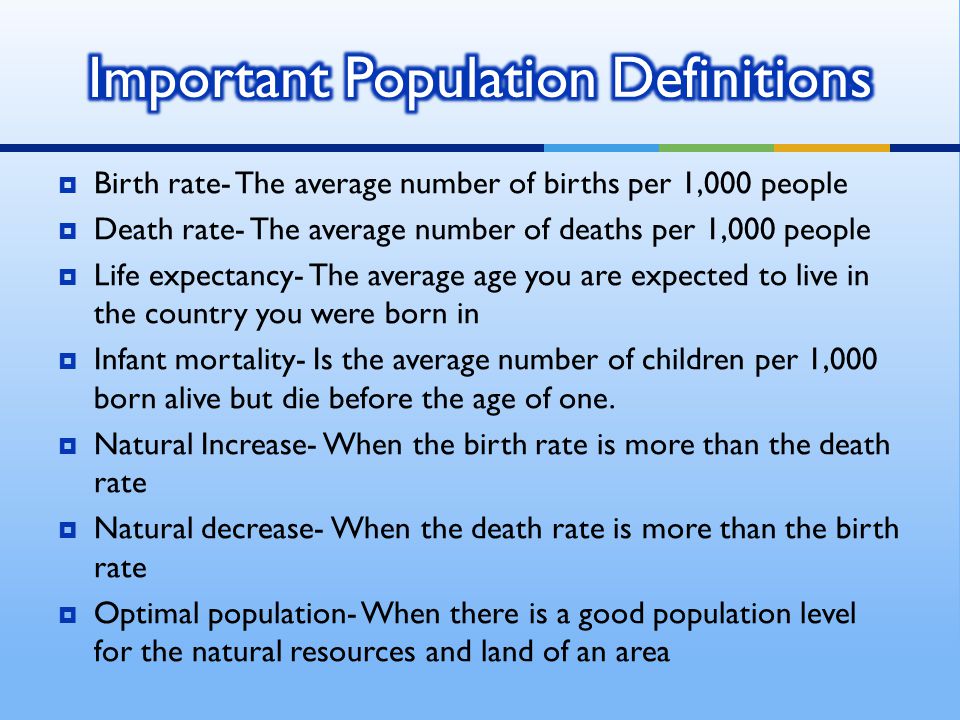 Important Population Definitions

Birth rate- The average number of births per 1,000 people

Death rate- The average number of deaths per 1,000 people

Life expectancy- The average age you are expected to live in the country you were born in

Infant mortality- Is the average number of children per 1,000 born alive but die before the age of one.

Natural Increase- When the birth rate is more than the death rate

Natural decrease- When the death rate is more than the birth rate

Optimal population- When there is a good population level for the natural resources and land of an area